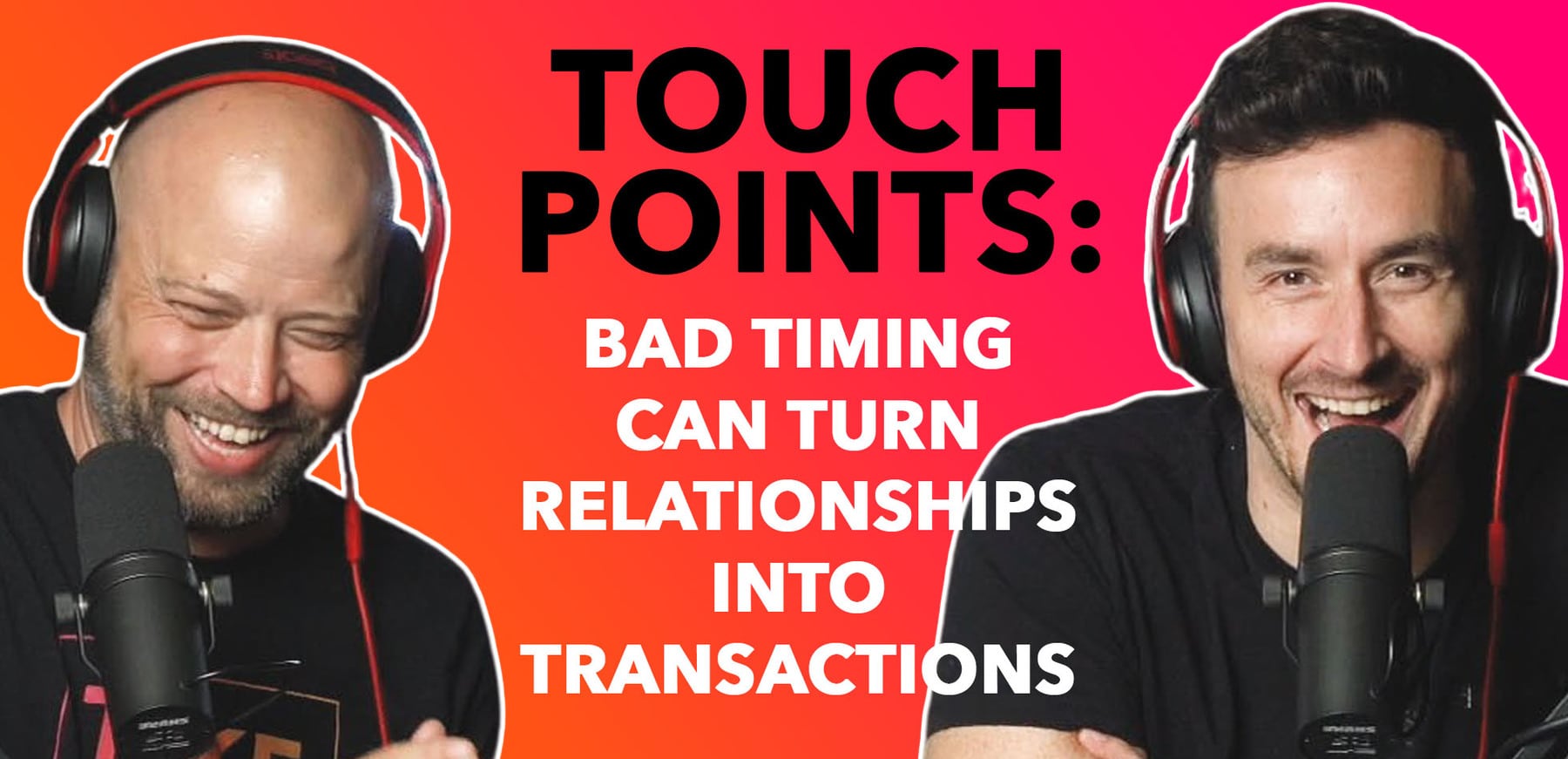 TOUCH POINTS:

BAD TIMING CAN TURN RELATIONSHIPS INTO TRANSACTIONS